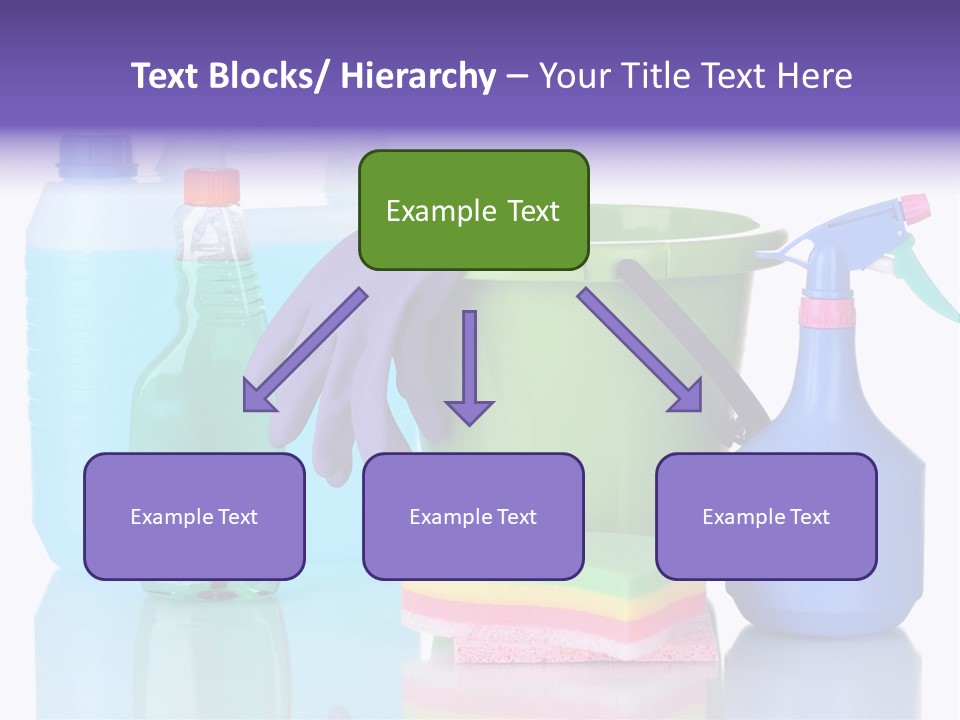 Text Blocks/ Hierarchy – Your Title Text Here

Example Text

Example Text

Example Text

Example Text